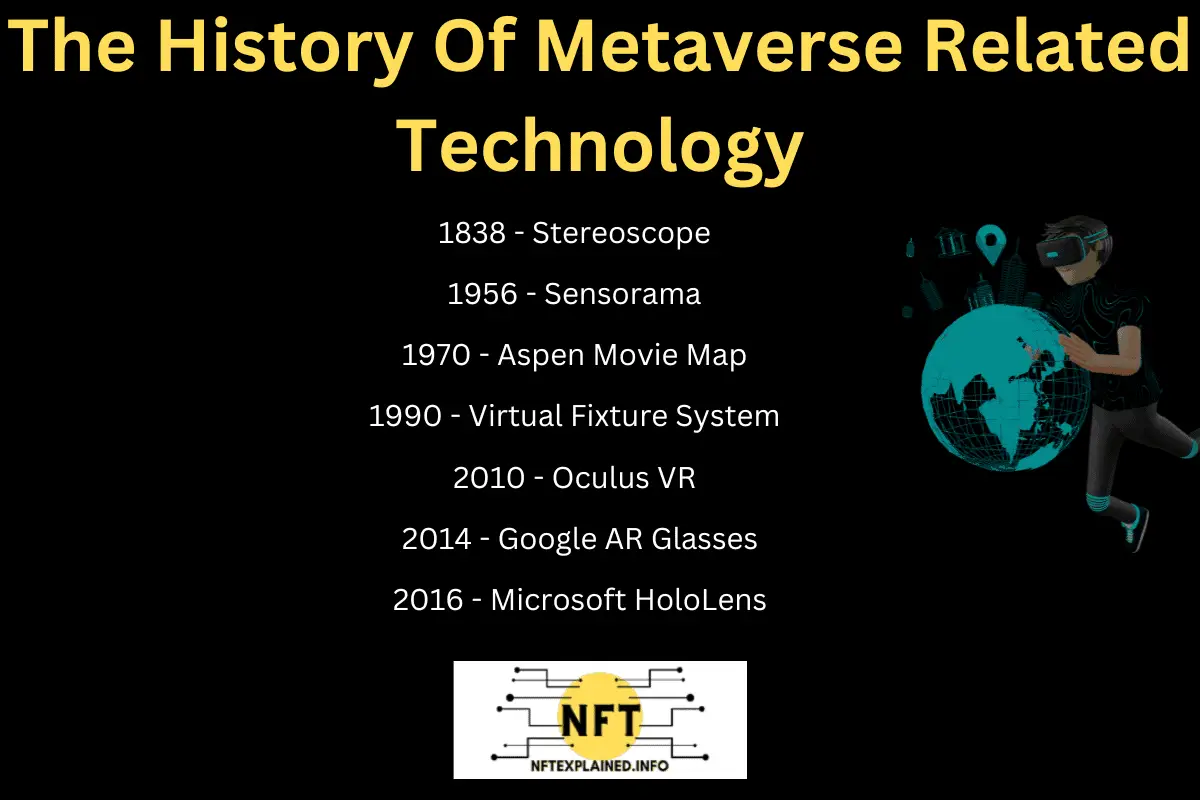 The History Of Metaverse Related Technology

1838 - Stereoscope

1956 - Sensorama

1970 - Aspen Movie Map

1990 - Virtual Fixture System

2010 - Oculus VR

2014 - Google AR Glasses

2016 - Microsoft HoloLens

NFT

NFTEXPLAINED.INFO